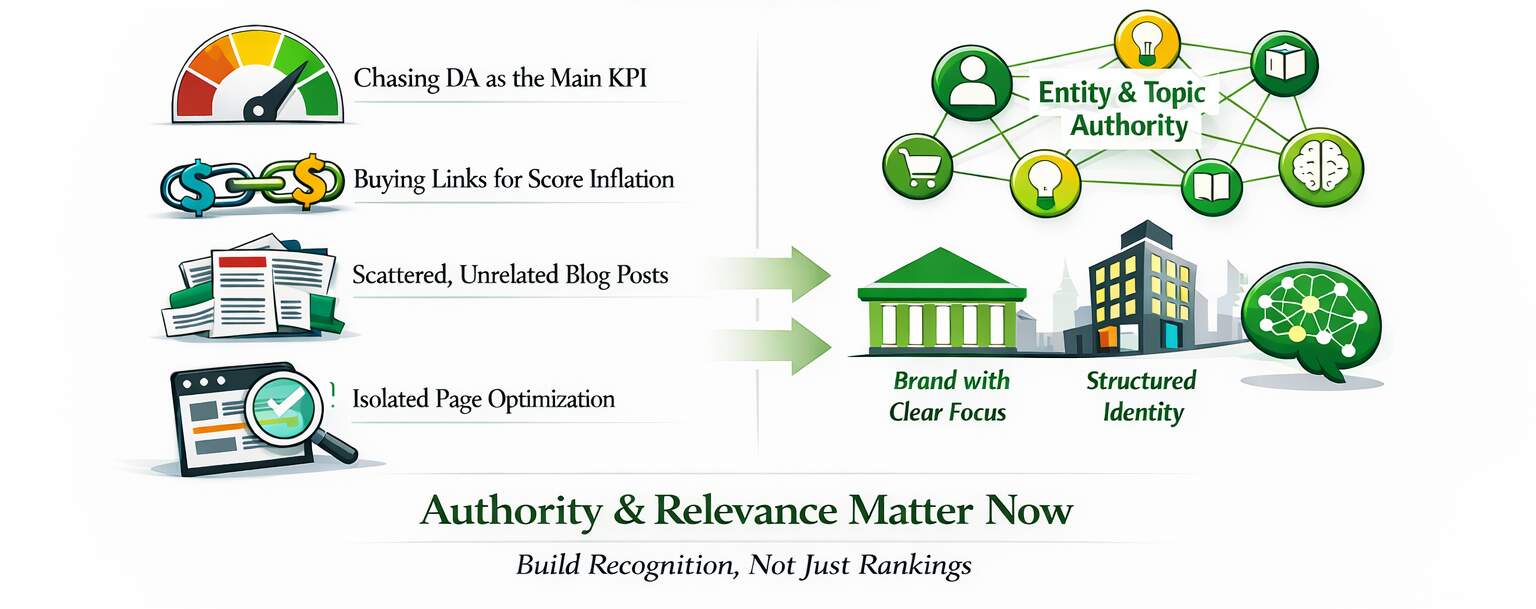 Chasing DA as the Main KPI

Buying Links for Score Inflation

Scattered, Unrelated Blog Posts

Isolated Page Optimization

Entity & Topic Authority

Brand with Clear Focus

Structured Identity

Authority & Relevance Matter Now

Build Recognition, Not Just Rankings